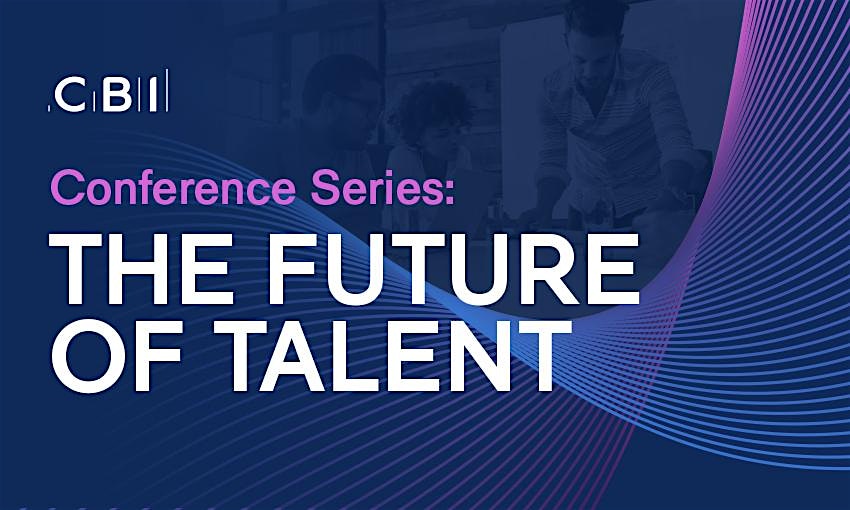 CBI

Conference Series:

THE FUTURE OF TALENT